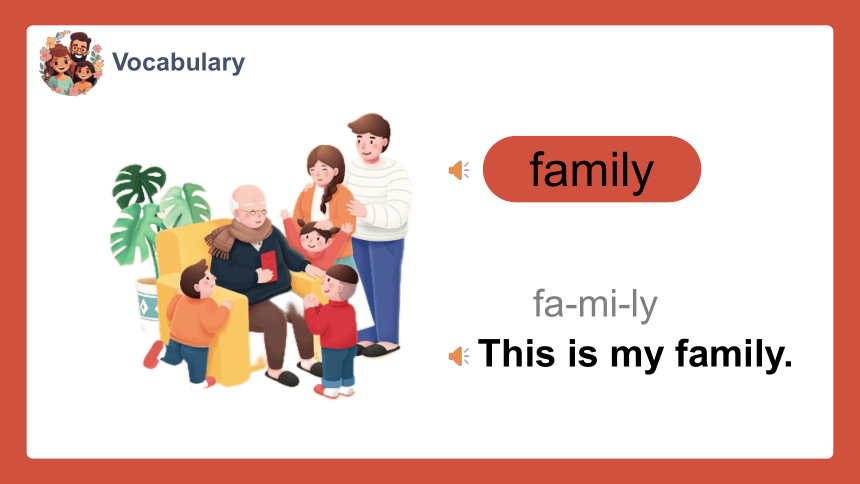 Vocabulary

family

fa-mi-ly

This is my family.